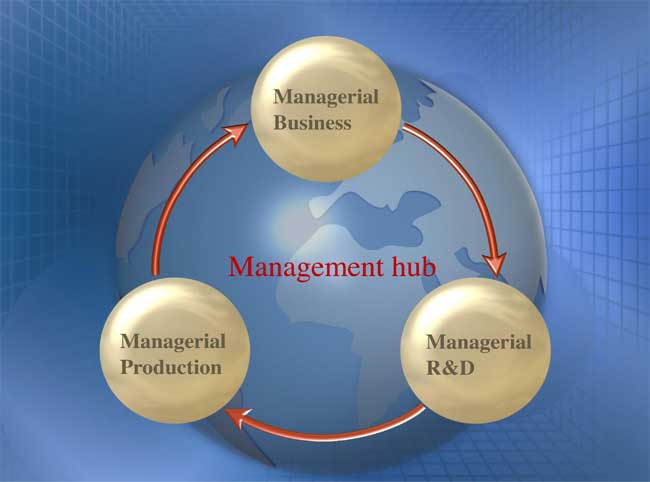 Managerial Business

Management hub

Managerial Production

Managerial R&D